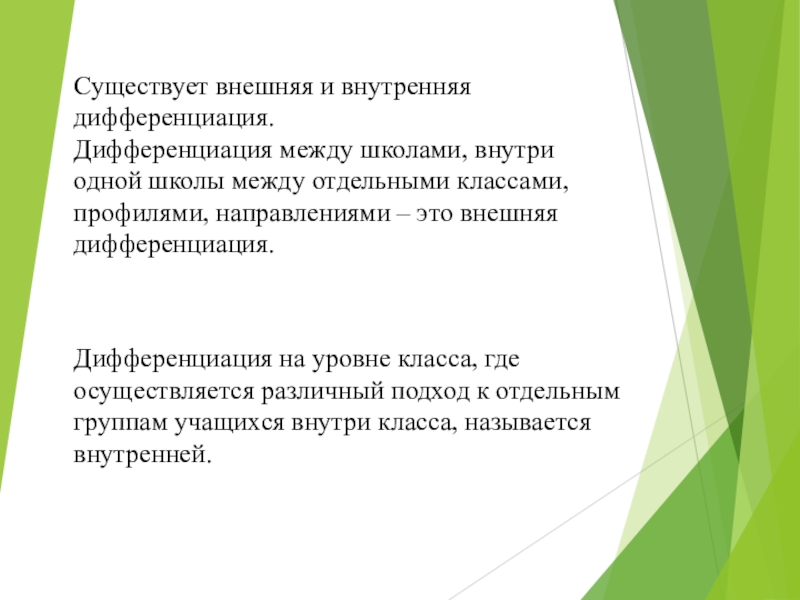 Существует внешняя и внутренняя дифференциация.
Дифференциация между школами, внутри одной школы между отдельными классами, профилями, направлениями – это внешняя дифференциация.

Дифференциация на уровне класса, где осуществляется различный подход к отдельным группам учащихся внутри класса, называется внутренней.